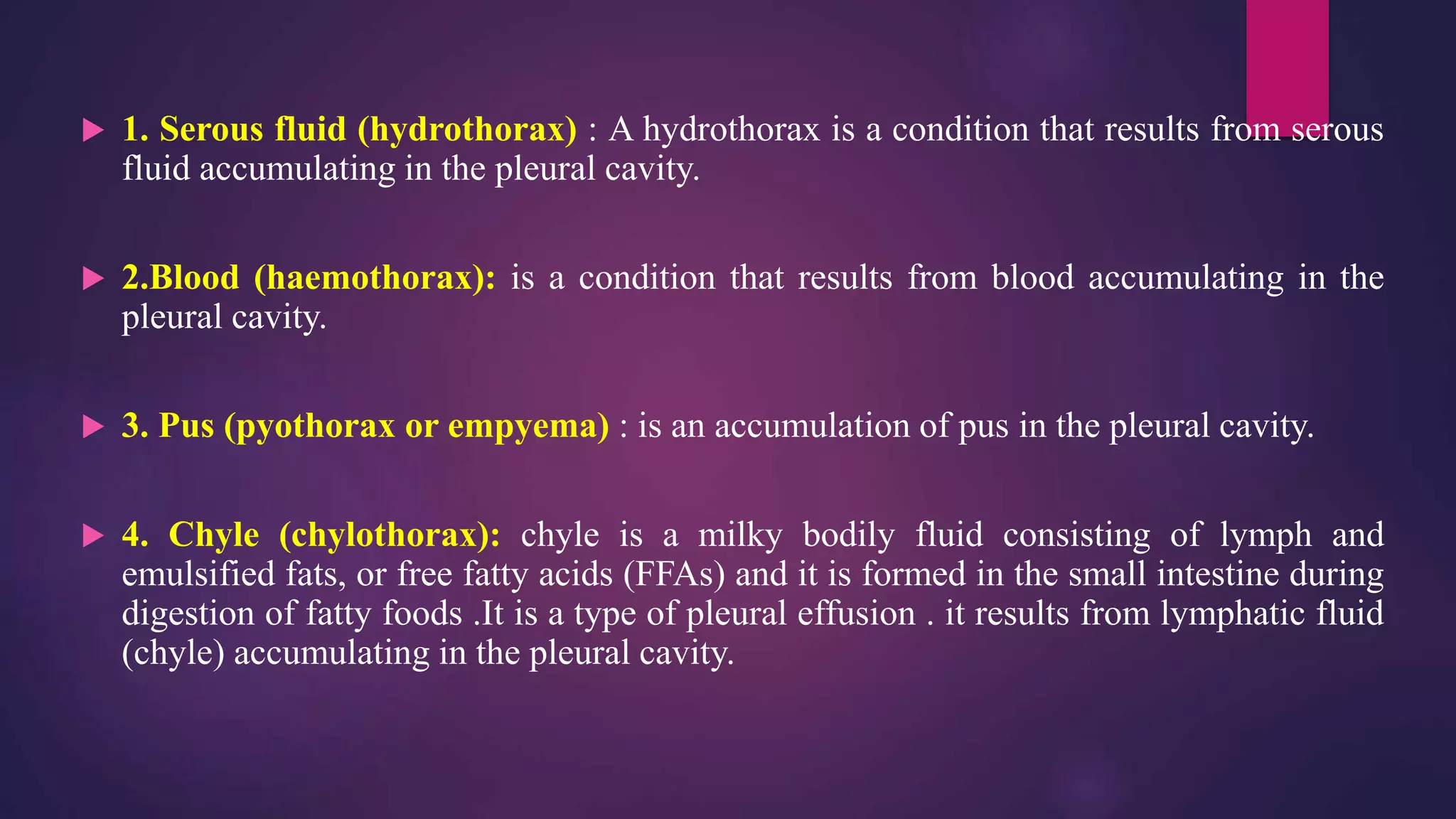 1. Serous fluid (hydrothorax) : A hydrothorax is a condition that results from serous fluid accumulating in the pleural cavity.

2.Blood (haemothorax): is a condition that results from blood accumulating in the pleural cavity.

3. Pus (pyothorax or empyema) : is an accumulation of pus in the pleural cavity.

4. Chyle (chylothorax): chyle is a milky bodily fluid consisting of lymph and emulsified fats, or free fatty acids (FFAs) and it is formed in the small intestine during digestion of fatty foods .It is a type of pleural effusion . it results from lymphatic fluid (chyle) accumulating in the pleural cavity.